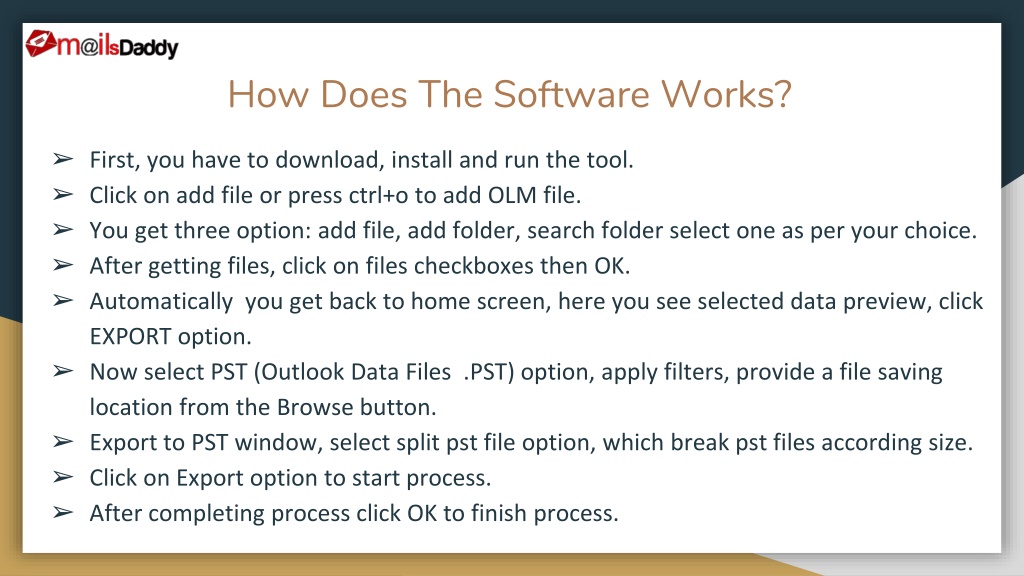 m@ilsDaddy

How Does The Software Works?

➢ First, you have to download, install and run the tool.
➢ Click on add file or press ctrl+o to add OLM file.
➢ You get three option: add file, add folder, search folder select one as per your choice.
➢ After getting files, click on files checkboxes then OK.
➢ Automatically you get back to home screen, here you see selected data preview, click EXPORT option.
➢ Now select PST (Outlook Data Files .PST) option, apply filters, provide a file saving location from the Browse button.
➢ Export to PST window, select split pst file option, which break pst files according size.
➢ Click on Export option to start process.
➢ After completing process click OK to finish process.